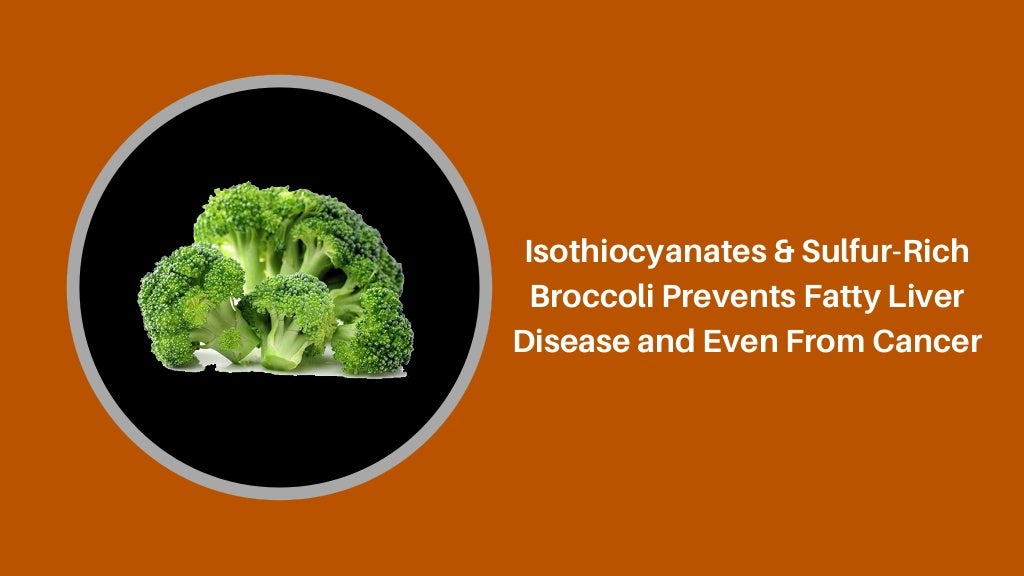 Isothiocyanates & Sulfur-Rich Broccoli Prevents Fatty Liver Disease and Even From Cancer